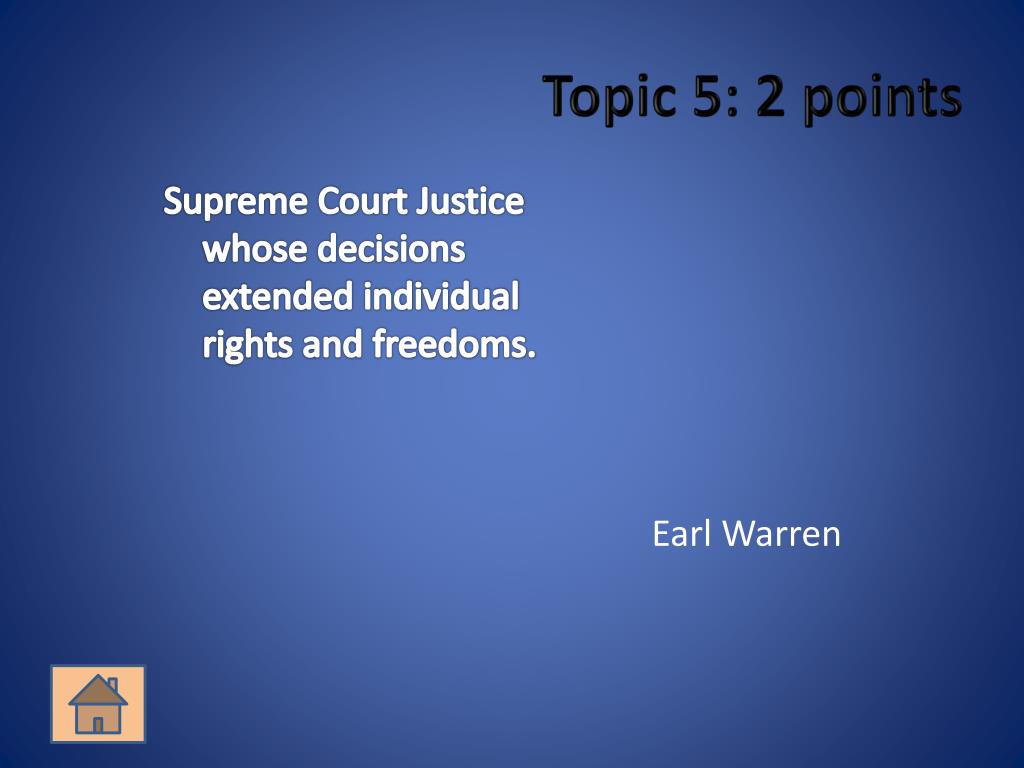 Topic 5: 2 points

Supreme Court Justice whose decisions extended individual rights and freedoms.

Earl Warren